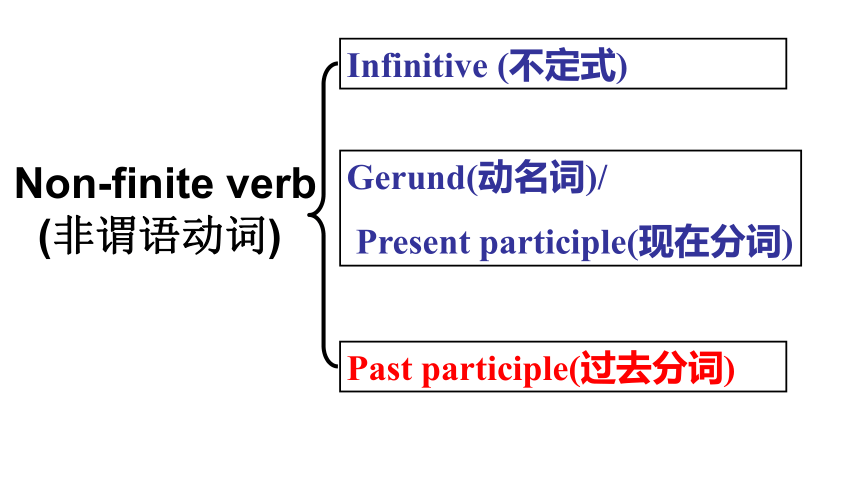 Non-finite verb
(非谓语动词)

Infinitive (不定式)

Gerund(动名词)/
Present participle(现在分词)

Past participle(过去分词)